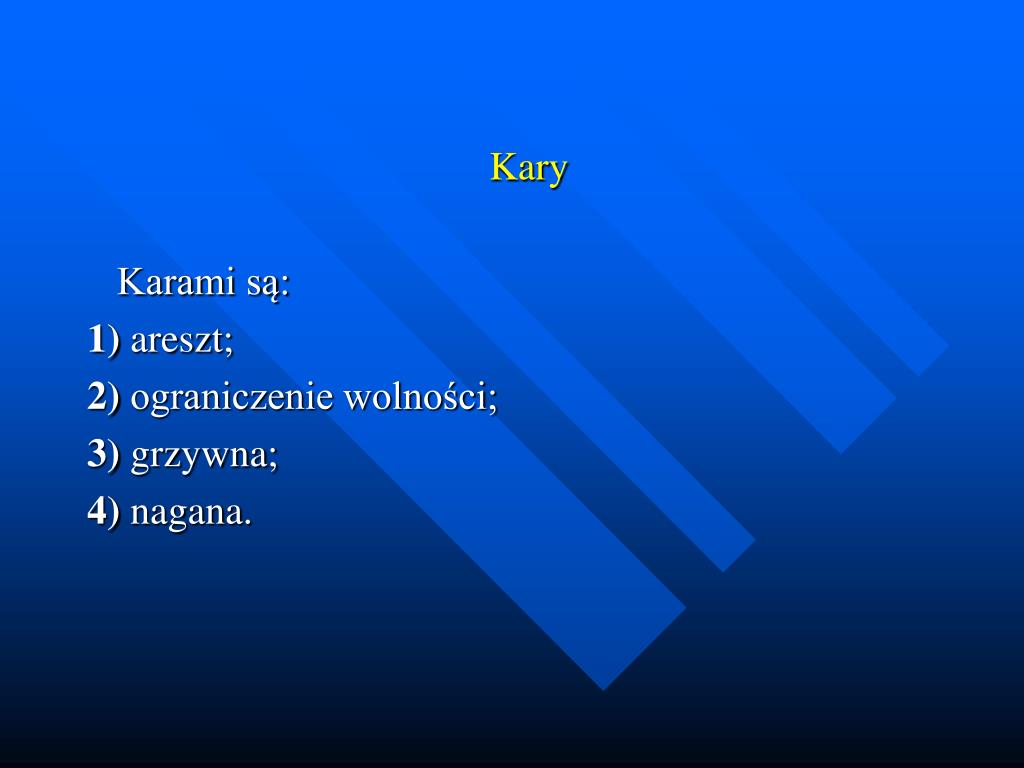 Kary

Karami są:
1) areszt;
2) ograniczenie wolności;
3) grzywna;
4) nagana.